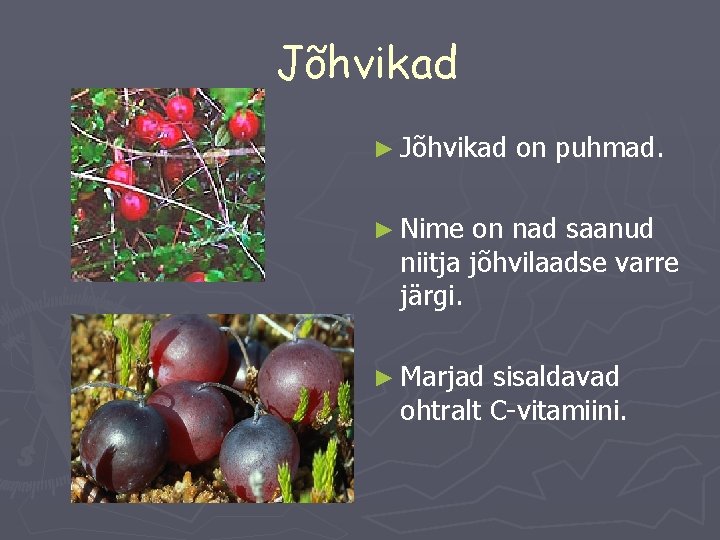 Jõhvikad

► Jõhvikad on puhmad.

► Nime on nad saanud niitja jõhvilaadse varre järgi.

► Marjad sisaldavad ohtralt C-vitamiini.